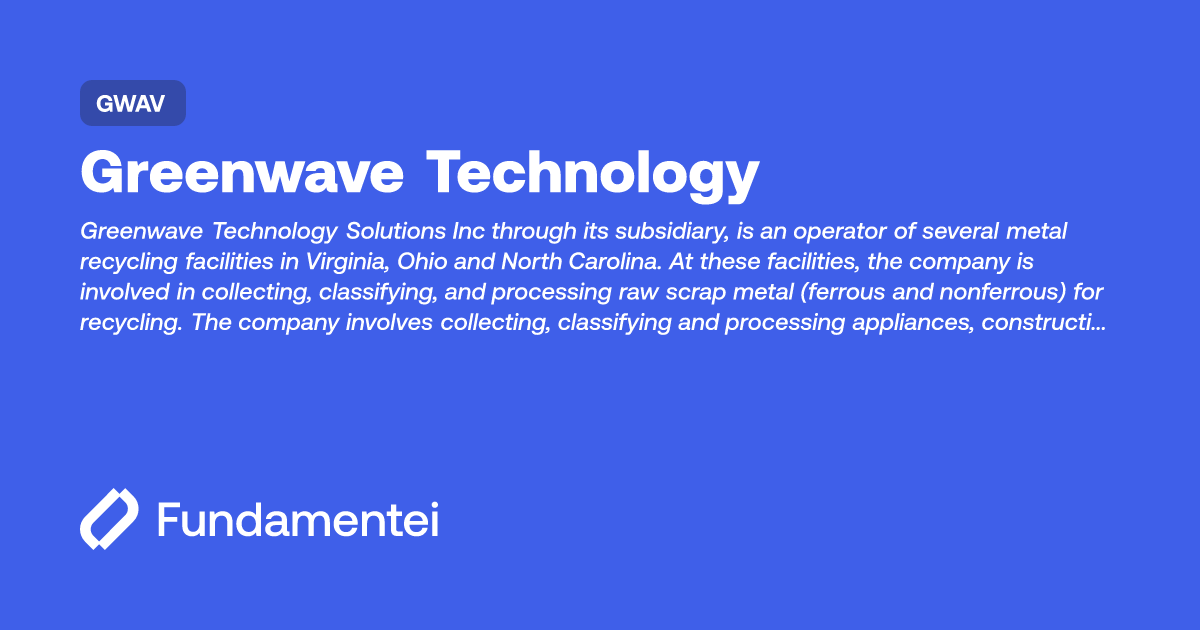 GWAV

Greenwave Technology

Greenwave Technology Solutions Inc through its subsidiary, is an operator of several metal recycling facilities in Virginia, Ohio and North Carolina. At these facilities, the company is involved in collecting, classifying, and processing raw scrap metal (ferrous and nonferrous) for recycling. The company involves collecting, classifying and processing appliances, constructi...

Fundamentei